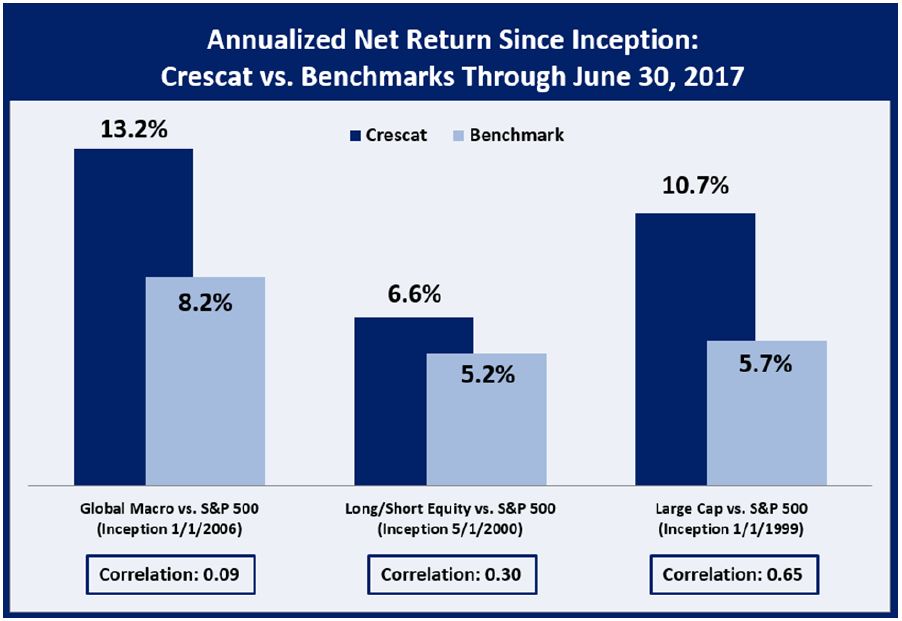 Annualized Net Return Since Inception:
Crescat vs. Benchmarks Through June 30, 2017

Crescat Benchmark

13.2%
8.2%
6.6%
5.2%
10.7%
5.7%

Global Macro vs. S&P 500
(Inception 1/1/2006)

Long/Short Equity vs. S&P 500
(Inception 5/1/2000)

Large Cap vs. S&P 500
(Inception 1/1/1999)

Correlation: 0.09

Correlation: 0.30

Correlation: 0.65